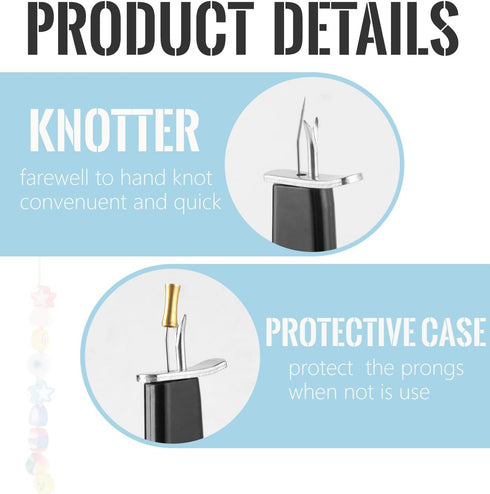 PRODUCT DETAILS

KNOTTER

farewell to hand knot
convenuent and quick

PROTECTIVE CASE

protect  the prongs
when not is use